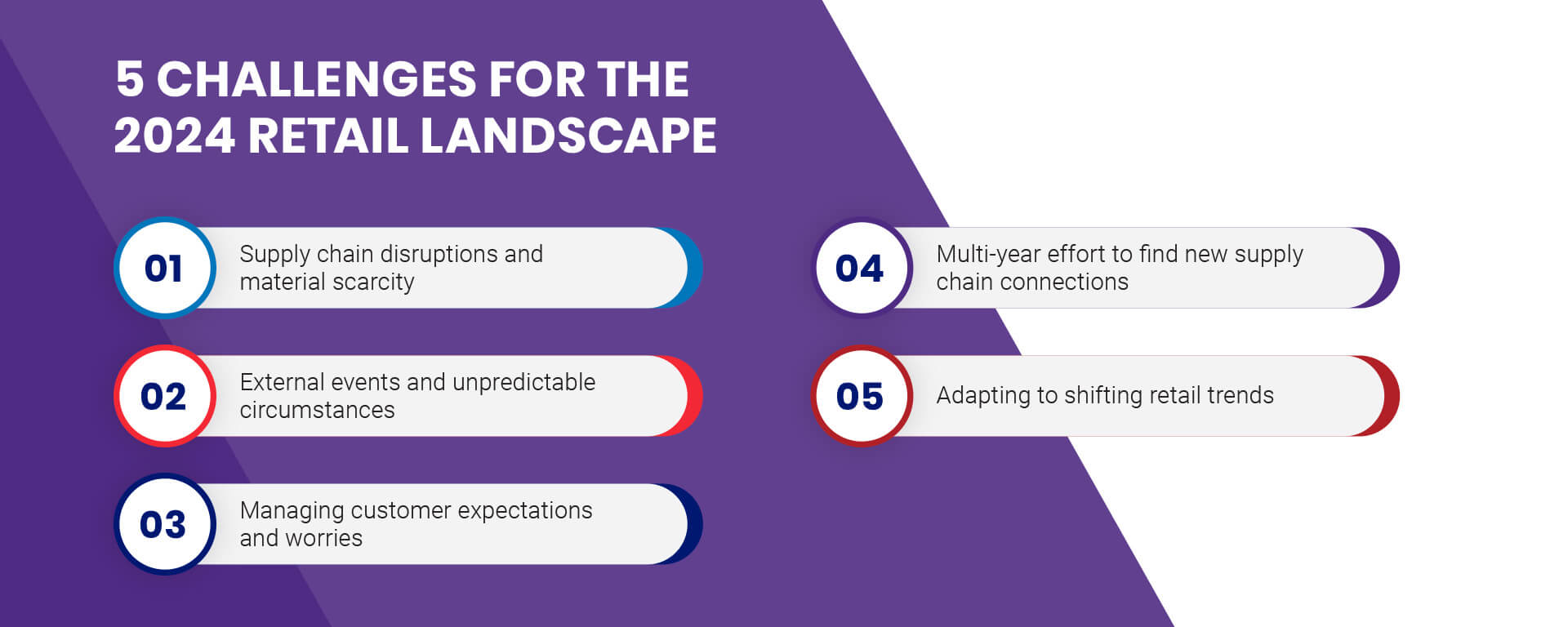 5 CHALLENGES FOR THE 2024 RETAIL LANDSCAPE

01 Supply chain disruptions and material scarcity

02 External events and unpredictable circumstances

03 Managing customer expectations and worries

04 Multi-year effort to find new supply chain connections

05 Adapting to shifting retail trends